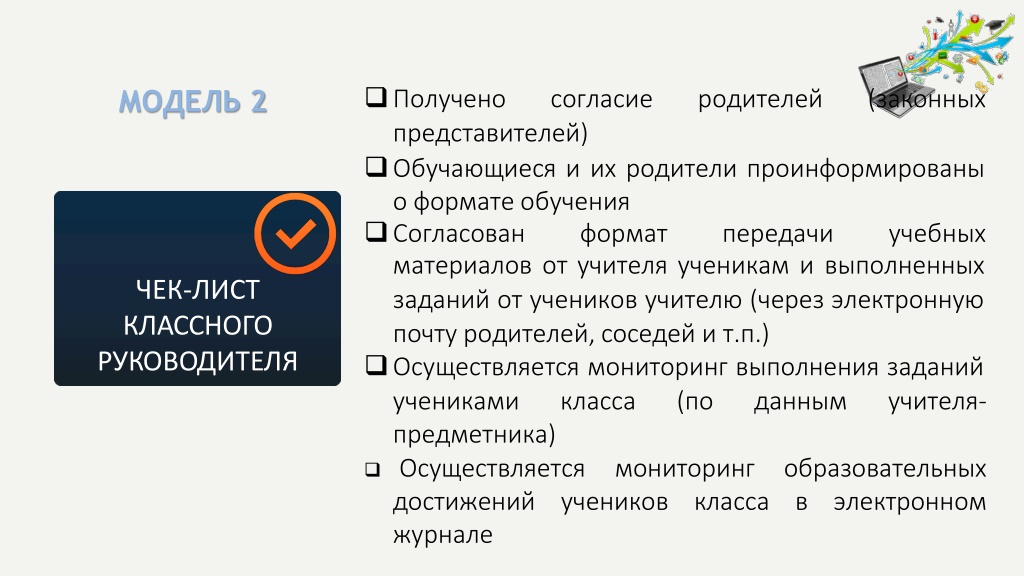 МОДЕЛЬ 2

ЧЕК-ЛИСТ КЛАССНОГО РУКОВОДИТЕЛЯ

❑ Получено согласие родителей (законных представителей)
❑ Обучающиеся и их родители проинформированы о формате обучения
❑ Согласован формат передачи учебных материалов от учителя ученикам и выполненных заданий от учеников учителю (через электронную почту родителей, соседей и т.п.)
❑ Осуществляется мониторинг выполнения заданий учениками класса (по данным учителя-предметника)
❑ Осуществляется мониторинг образовательных достижений учеников класса в электронном журнале